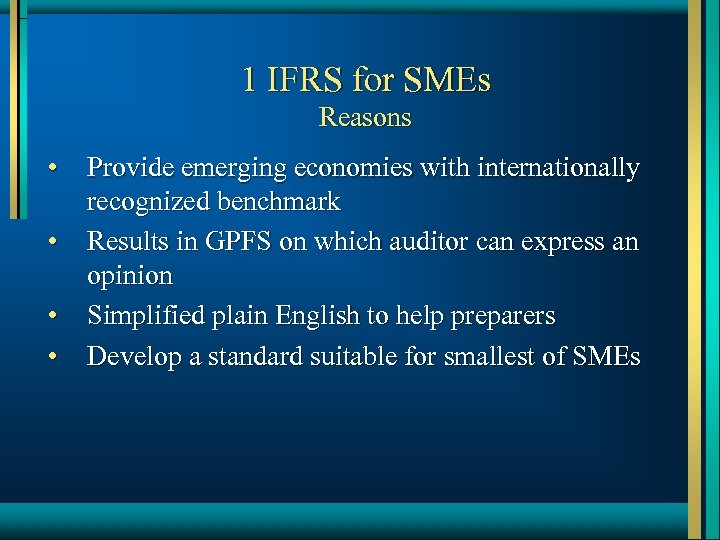 1 IFRS for SMEs
Reasons

• Provide emerging economies with internationally recognized benchmark
• Results in GPFS on which auditor can express an opinion
• Simplified plain English to help preparers
• Develop a standard suitable for smallest of SMEs